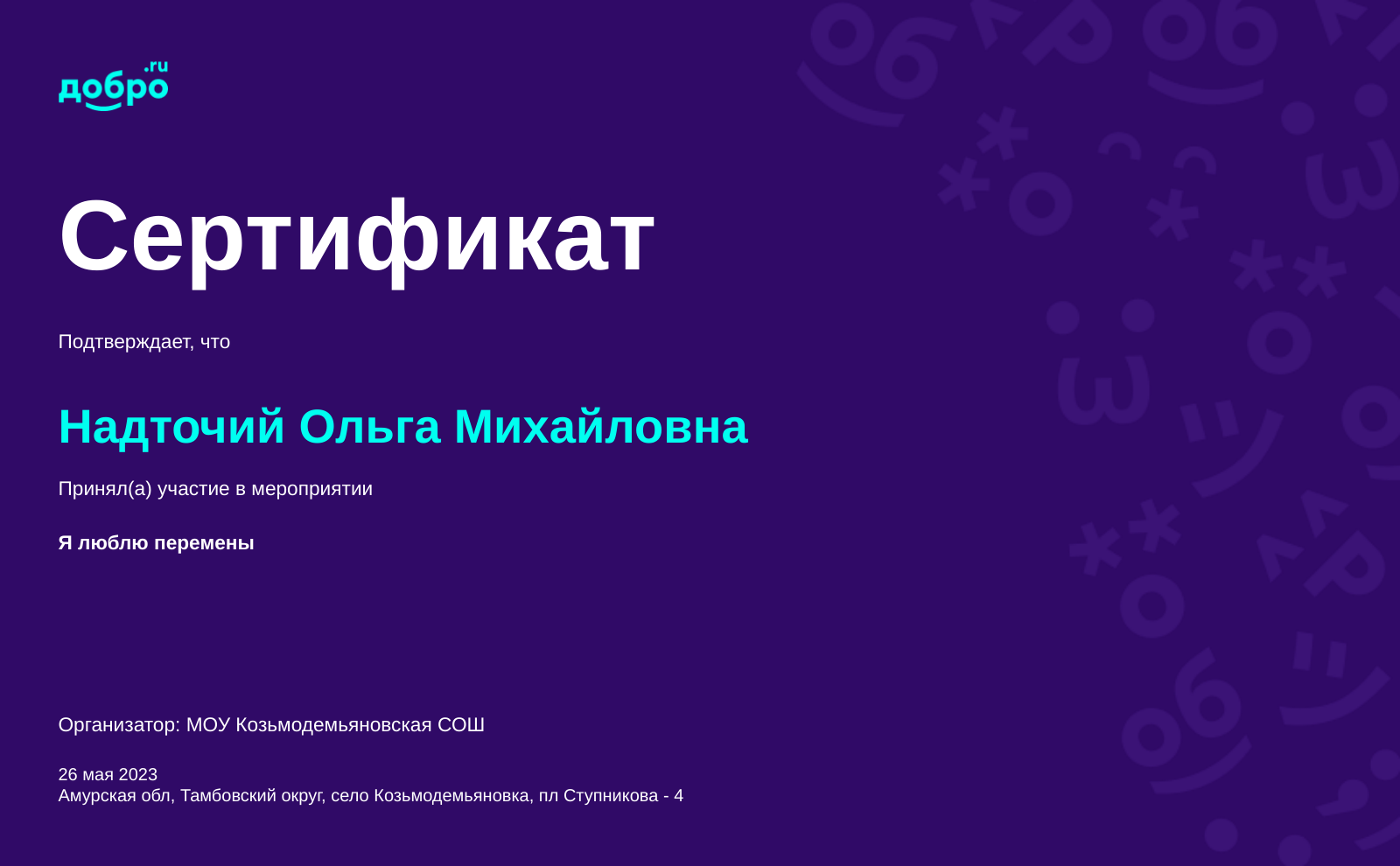 добро.ru

Сертификат

Подтверждает, что

Надточий Ольга Михайловна

Принял(а) участие в мероприятии

Я люблю перемены

Организатор: МОУ Козьмодемьяновская СОШ

26 мая 2023
Амурская обл, Тамбовский округ, село Козьмодемьяновка, пл Ступникова - 4